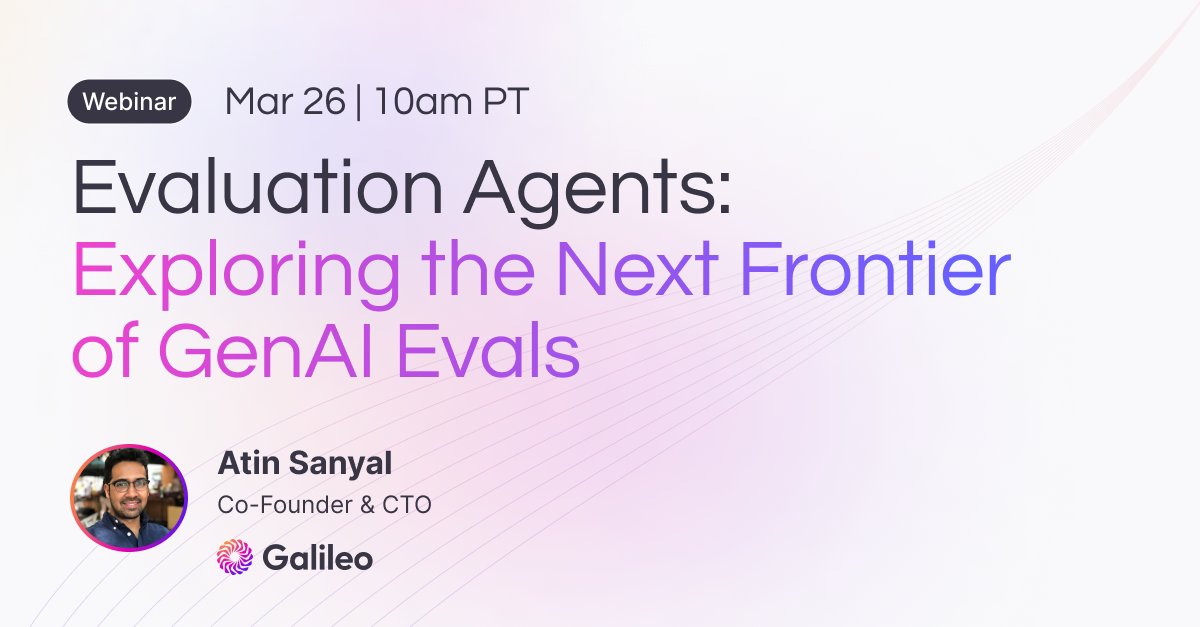 Webinar Mar 26 | 10am PT

Evaluation Agents: Exploring the Next Frontier of GenAI Evals

Atin Sanyal
Co-Founder & CTO
Galileo